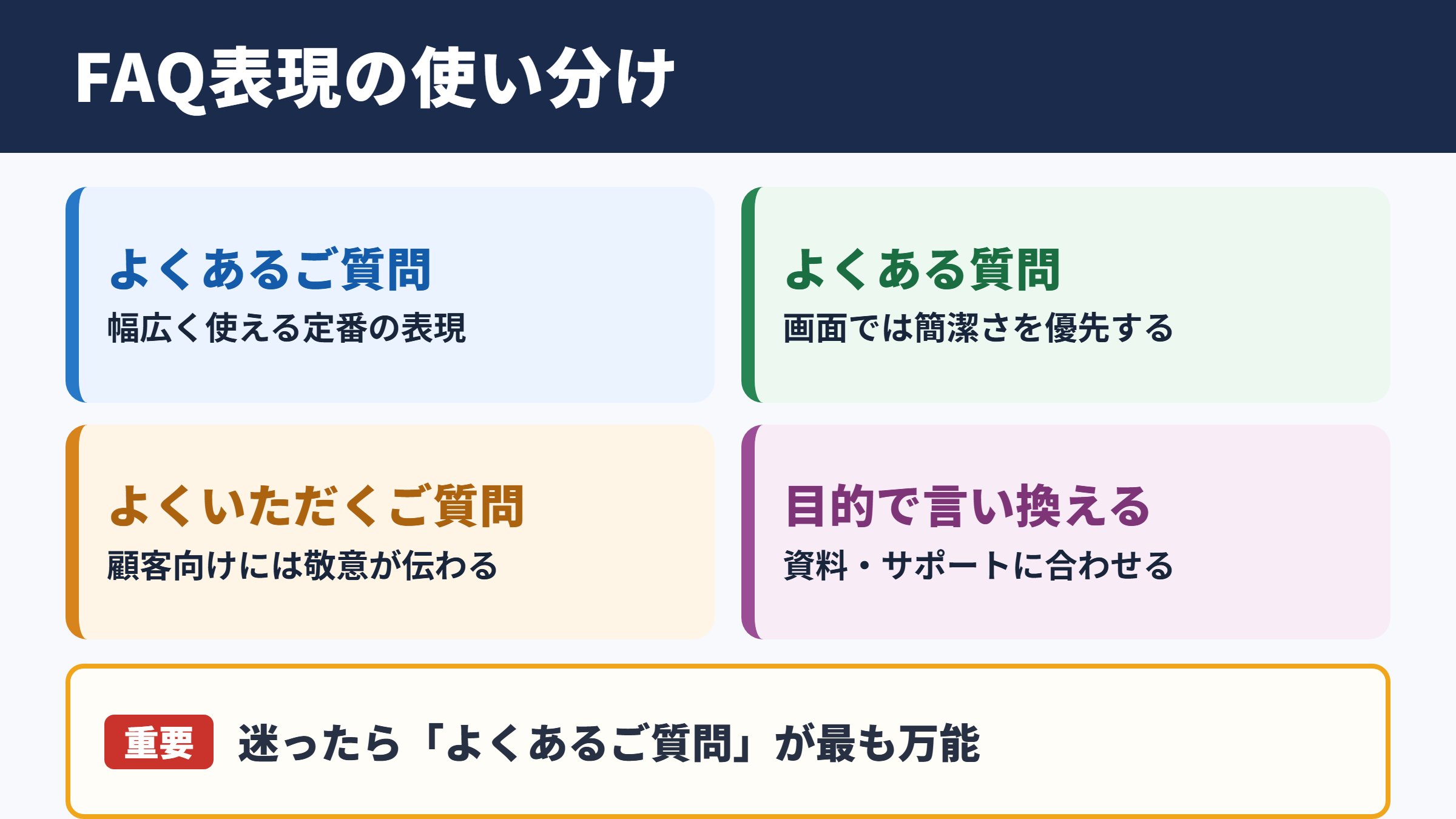 FAQ表現の使い分け

よくあるご質問
幅広く使える定番の表現

よくある質問
画面では簡潔さを優先する

よくいただくご質問
顧客向けには敬意が伝わる

目的で言い換える
資料・サポートに合わせる

重要 迷ったら「よくあるご質問」が最も万能